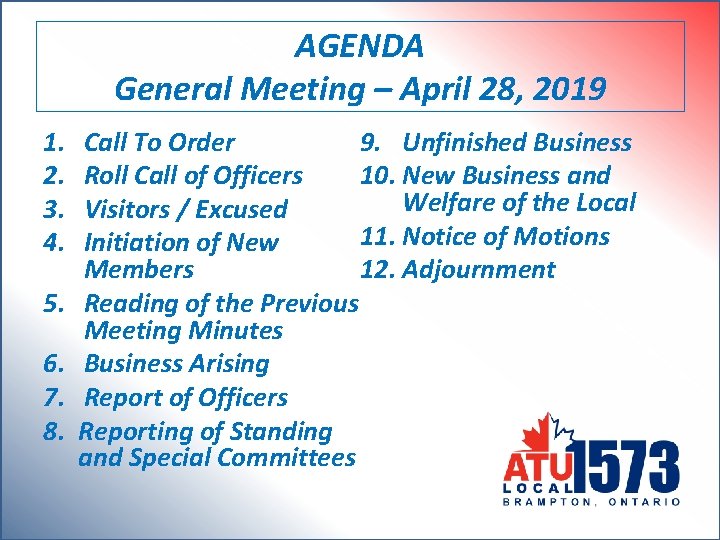 AGENDA
General Meeting – April 28, 2019

1. Call To Order
2. Roll Call of Officers
3. Visitors / Excused
4. Initiation of New Members
5. Reading of the Previous Meeting Minutes
6. Business Arising
7. Report of Officers
8. Reporting of Standing and Special Committees

9. Unfinished Business
10. New Business and Welfare of the Local
11. Notice of Motions
12. Adjournment

ATU LOCAL 1573
BRAMPTON, ONTARIO